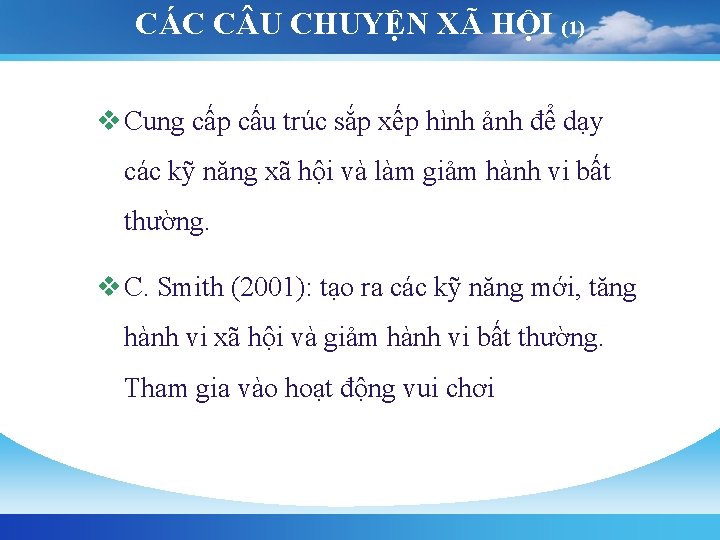 CÁC CÂU CHUYỆN XÃ HỘI (1)

❖ Cung cấp cấu trúc sắp xếp hình ảnh để dạy các kỹ năng xã hội và làm giảm hành vi bất thường.

❖ C. Smith (2001): tạo ra các kỹ năng mới, tăng hành vi xã hội và giảm hành vi bất thường. Tham gia vào hoạt động vui chơi